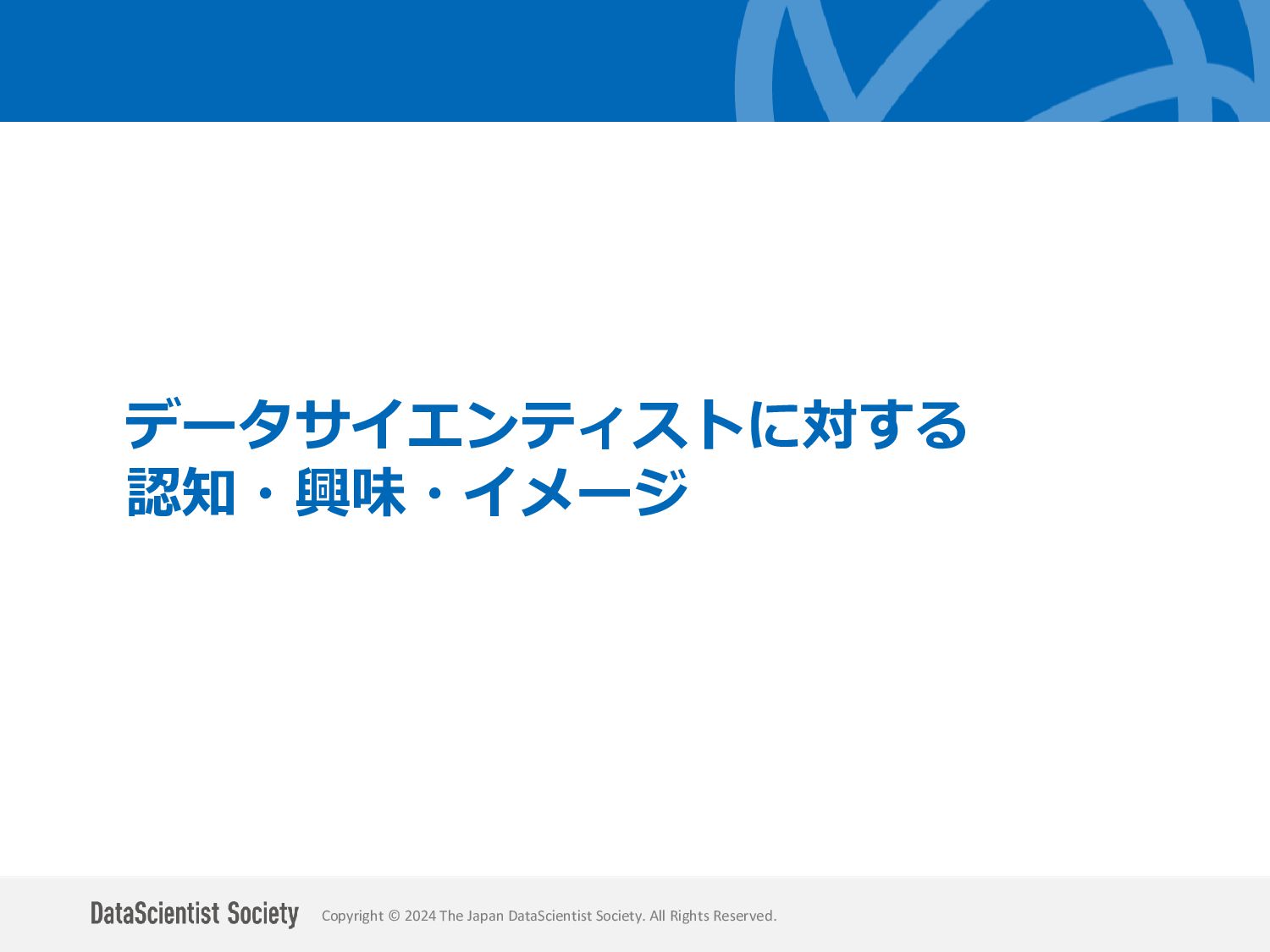 データサイエンティストに対する
認知・興味・イメージ

DataScientist Society Copyright © 2024 The Japan DataScientist Society. All Rights Reserved.